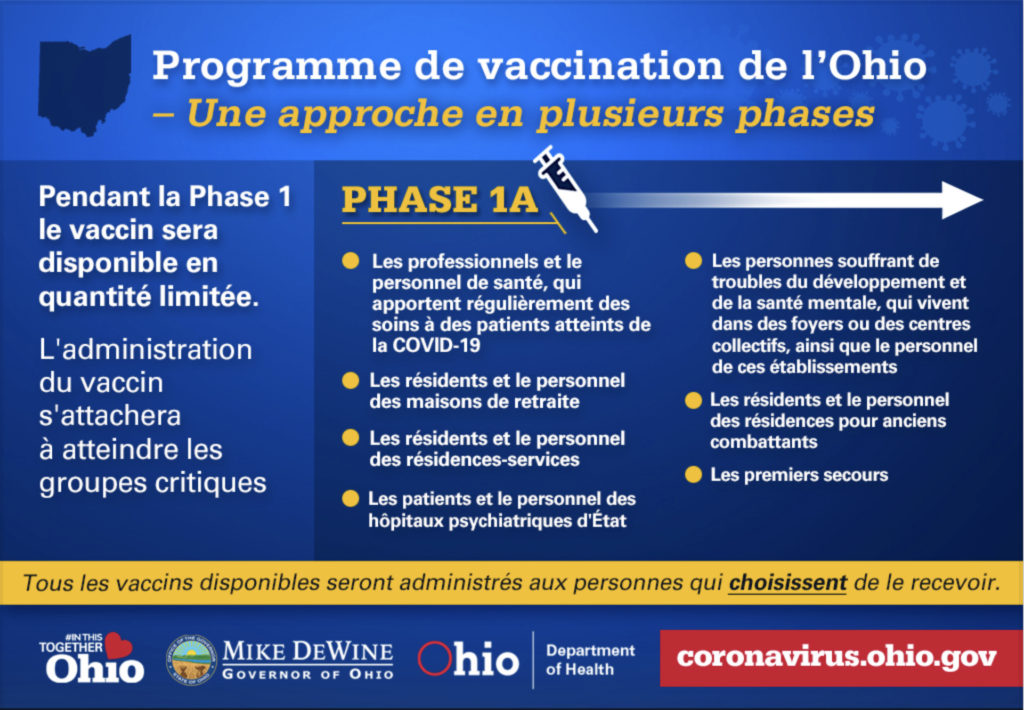 Programme de vaccination de l'Ohio
– Une approche en plusieurs phases

Pendant la Phase 1 le vaccin sera disponible en quantité limitée.

L'administration du vaccin s'attachera à atteindre les groupes critiques

PHASE 1A

Les professionnels et le personnel de santé, qui apportent régulièrement des soins à des patients atteints de la COVID-19

Les résidents et le personnel des maisons de retraite

Les résidents et le personnel des résidences-services

Les patients et le personnel des hôpitaux psychiatriques d'État

Les personnes souffrant de troubles du développement et de la santé mentale, qui vivent dans des foyers ou des centres collectifs, ainsi que le personnel de ces établissements

Les résidents et le personnel des résidences pour anciens combattants

Les premiers secours

Tous les vaccins disponibles seront administrés aux personnes qui choisissent de le recevoir.

#IN THIS TOGETHER Ohio

MIKE DEWINE GOVERNOR OF OHIO

Ohio Department of Health

coronavirus.ohio.gov